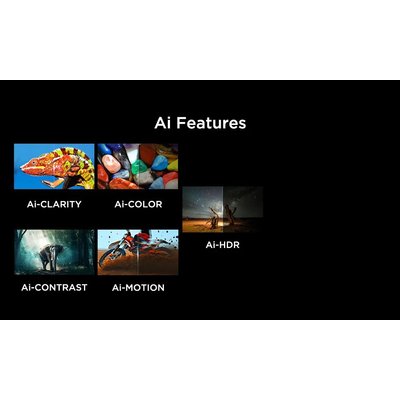 Ai Features

Ai-CLARITY

Ai-COLOR

Ai-HDR

Ai-CONTRAST

Ai-MOTION